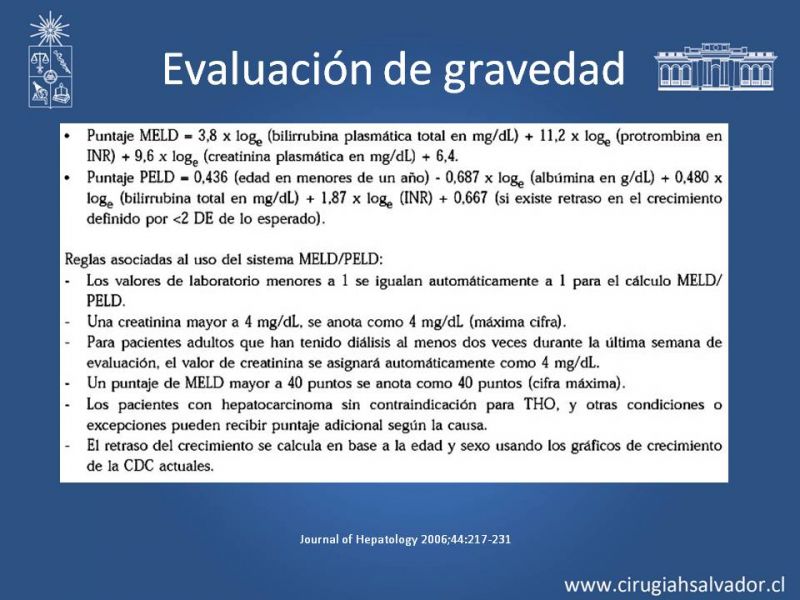 Evaluación de gravedad

• Puntaje MELD = 3,8 x $\log_e$ (bilirrubina plasmática total en mg/dL) + 11,2 x $\log_e$ (protrombina en INR) + 9,6 x $\log_e$ (creatinina plasmática en mg/dL) + 6,4.
• Puntaje PELD = 0,436 (edad en menores de un año) - 0,687 x $\log_e$ (albúmina en g/dL) + 0,480 x $\log_e$ (bilirrubina total en mg/dL) + 1,87 x $\log_e$ (INR) + 0,667 (si existe retraso en el crecimiento definido por <2 DE de lo esperado).

Reglas asociadas al uso del sistema MELD/PELD:
- Los valores de laboratorio menores a 1 se igualan automáticamente a 1 para el cálculo MELD/PELD.
- Una creatinina mayor a 4 mg/dL, se anota como 4 mg/dL (máxima cifra).
- Para pacientes adultos que han tenido diálisis al menos dos veces durante la última semana de evaluación, el valor de creatinina se asignará automáticamente como 4 mg/dL.
- Un puntaje de MELD mayor a 40 puntos se anota como 40 puntos (cifra máxima).
- Los pacientes con hepatocarcinoma sin contraindicación para THO, y otras condiciones o excepciones pueden recibir puntaje adicional según la causa.
- El retraso del crecimiento se calcula en base a la edad y sexo usando los gráficos de crecimiento de la CDC actuales.

Journal of Hepatology 2006;44:217-231

www.cirugiahsalvador.cl